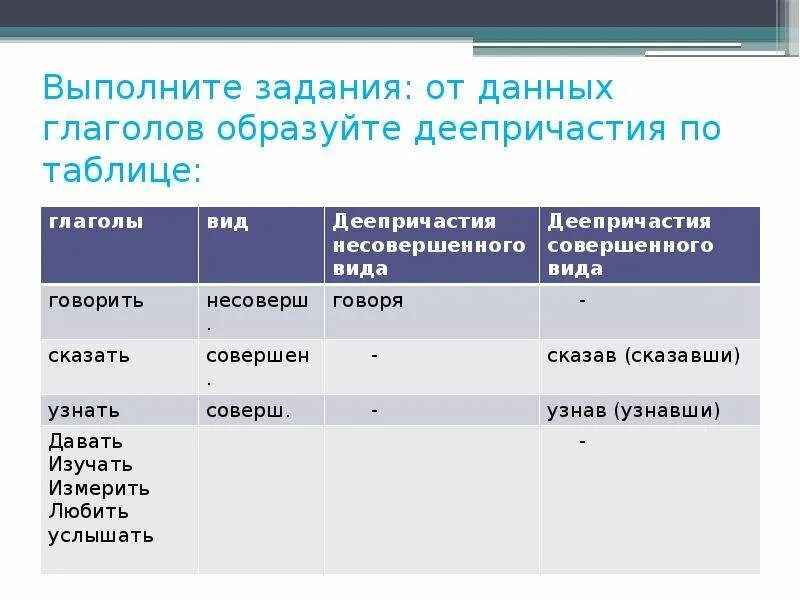 Выполните задания: от данных глаголов образуйте деепричастия по таблице:

| глаголы | вид | Деепричастия несовершенного вида | Деепричастия совершенного вида |
|---|---|---|---|
| говорить | несоверш. | говоря | - |
| сказать | совершен. | - | сказав (сказавши) |
| узнать | соверш. | - | узнав (узнавши) |
| Давать Изучать Измерить Любить услышать | | | - |